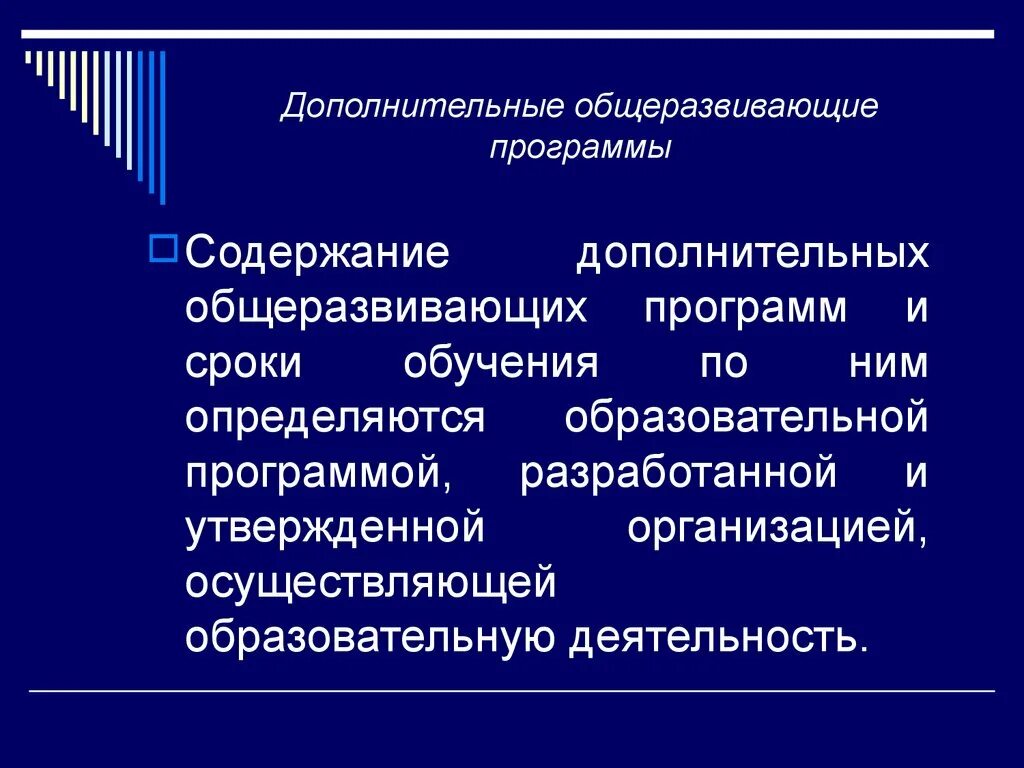 Дополнительные общеразвивающие программы

Содержание дополнительных общеразвивающих программ и сроки обучения по ним определяются образовательной программой, разработанной и утвержденной организацией, осуществляющей образовательную деятельность.